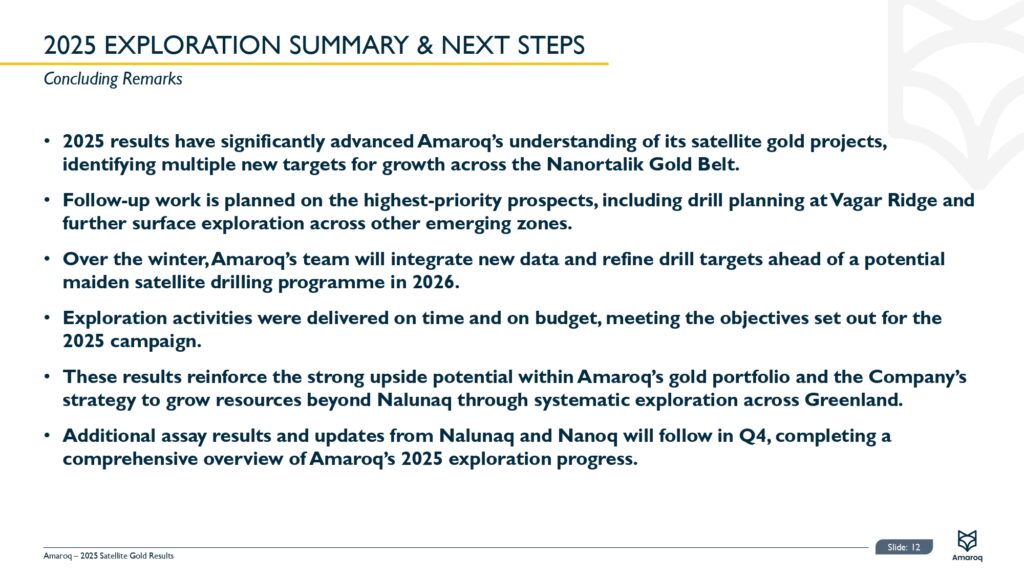 2025 EXPLORATION SUMMARY & NEXT STEPS

Concluding Remarks

• 2025 results have significantly advanced Amaroq's understanding of its satellite gold projects, identifying multiple new targets for growth across the Nanortalik Gold Belt.

• Follow-up work is planned on the highest-priority prospects, including drill planning at Vagar Ridge and further surface exploration across other emerging zones.

• Over the winter, Amaroq's team will integrate new data and refine drill targets ahead of a potential maiden satellite drilling programme in 2026.

• Exploration activities were delivered on time and on budget, meeting the objectives set out for the 2025 campaign.

• These results reinforce the strong upside potential within Amaroq's gold portfolio and the Company's strategy to grow resources beyond Nalunaq through systematic exploration across Greenland.

• Additional assay results and updates from Nalunaq and Nanoq will follow in Q4, completing a comprehensive overview of Amaroq's 2025 exploration progress.

Amaroq – 2025 Satellite Gold Results

Slide: 12

Amaroq